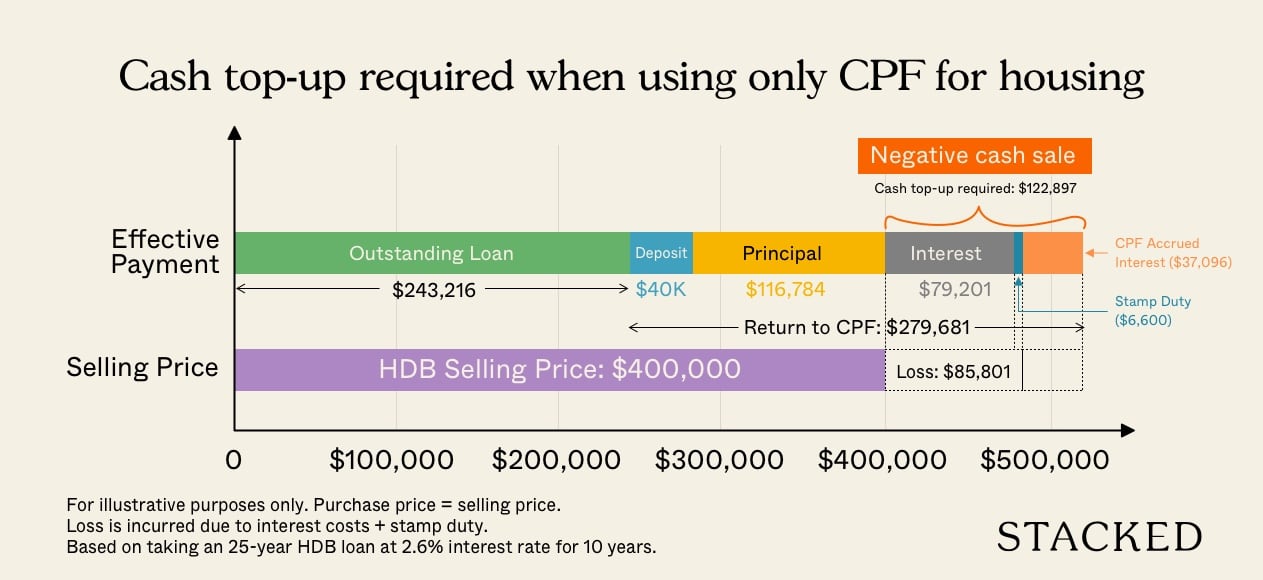 Cash top-up required when using only CPF for housing

Negative cash sale

Cash top-up required: $122,897

Effective Payment

Outstanding Loan

Deposit

Principal

Interest

CPF Accrued Interest ($37,096)

$243,216

$40K

$116,784

$79,201

Stamp Duty ($6,600)

Return to CPF: $279,681

Selling Price

HDB Selling Price: $400,000

Loss: $85,801

0

$100,000

$200,000

$300,000

$400,000

$500,000

For illustrative purposes only. Purchase price = selling price.
Loss is incurred due to interest costs + stamp duty.
Based on taking an 25-year HDB loan at 2.6% interest rate for 10 years.

STACKED